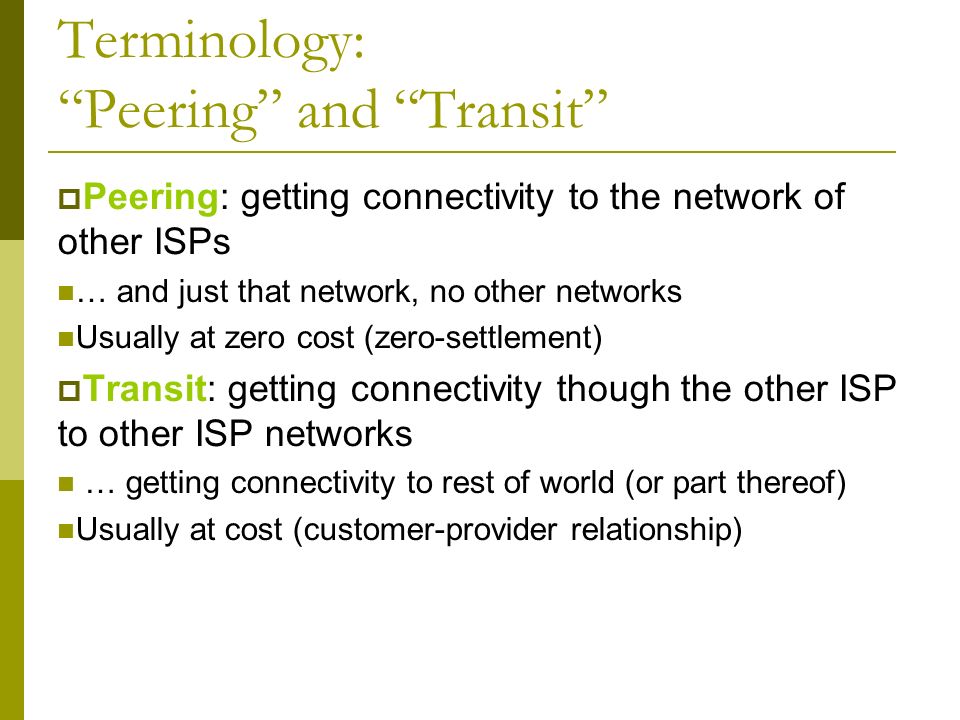 Terminology:
“Peering” and “Transit”

Peering: getting connectivity to the network of other ISPs

… and just that network, no other networks

Usually at zero cost (zero-settlement)

Transit: getting connectivity though the other ISP to other ISP networks

… getting connectivity to rest of world (or part thereof)

Usually at cost (customer-provider relationship)